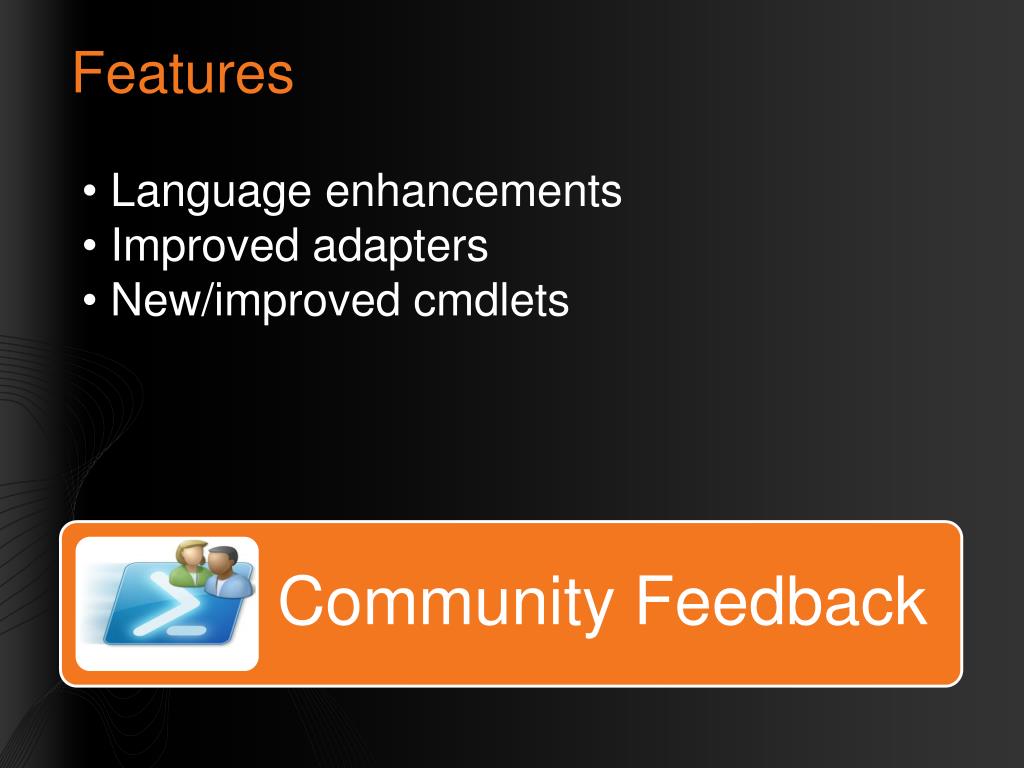 Features

• Language enhancements
• Improved adapters
• New/improved cmdlets

Community Feedback